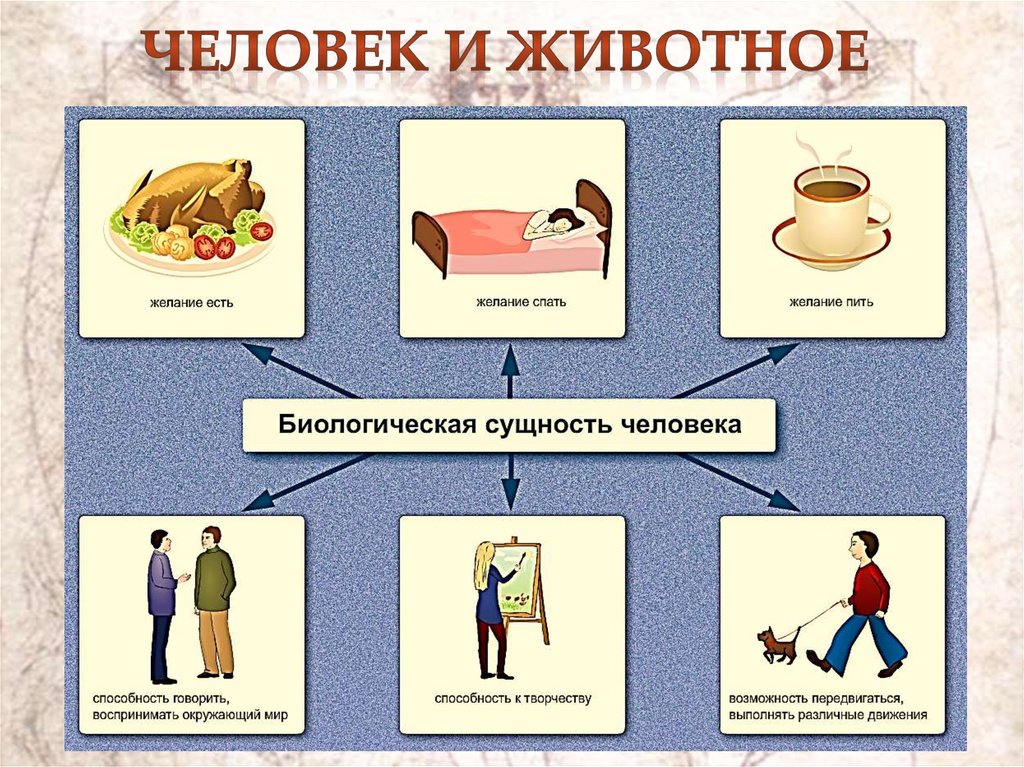 ЧЕЛОВЕК И ЖИВОТНОЕ

желание есть

желание спать

желание пить

Биологическая сущность человека

способность говорить, воспринимать окружающий мир

способность к творчеству

возможность передвигаться, выполнять различные движения